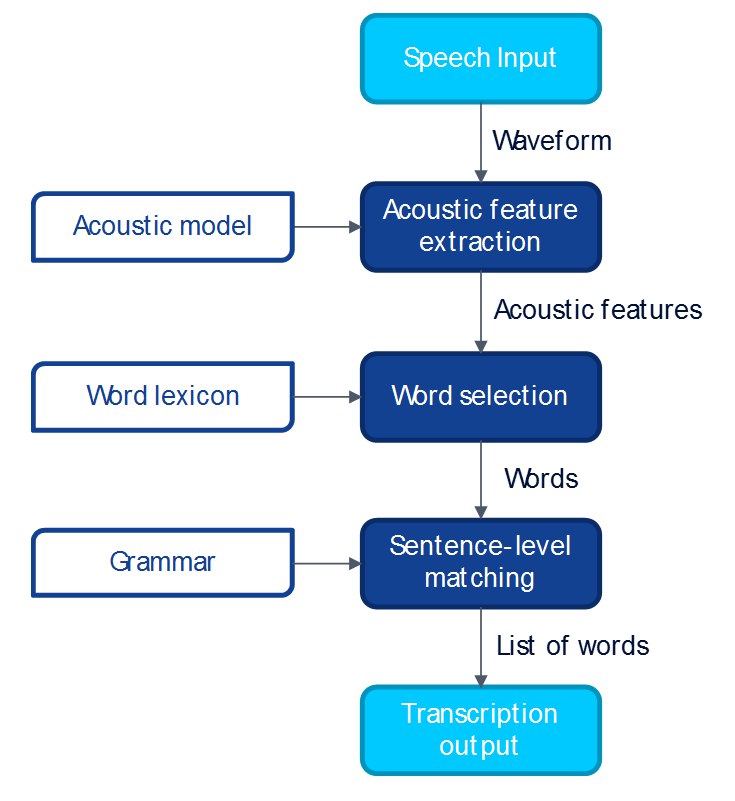 Speech Input

Waveform

Acoustic model

Acoustic feature extraction

Acoustic features

Word lexicon

Word selection

Words

Grammar

Sentence-level matching

List of words

Transcription output